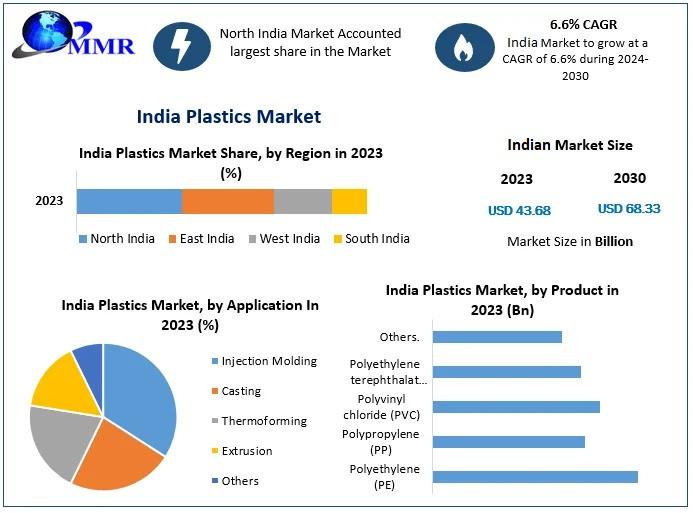 MMR

North India Market Accounted largest share in the Market

6.6% CAGR
India Market to grow at a CAGR of 6.6% during 2024-2030

India Plastics Market

India Plastics Market Share, by Region in 2023 (%)

2023

North India
East India
West India
South India

Indian Market Size

2023
USD 43.68

2030
USD 68.33

Market Size in Billion

India Plastics Market, by Application In 2023 (%)

Injection Molding
Casting
Thermoforming
Extrusion
Others

India Plastics Market, by Product in 2023 (Bn)

Others.
Polyethylene terephthalat...
Polyvinyl chloride (PVC)
Polypropylene (PP)
Polyethylene (PE)